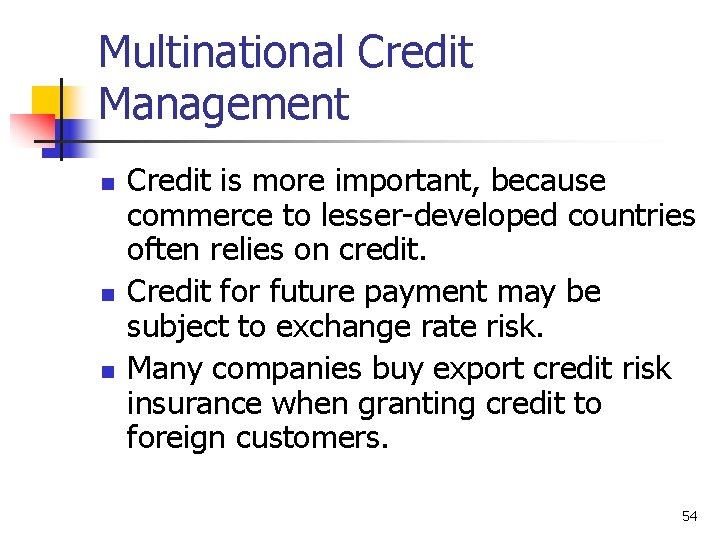 Multinational Credit Management

Credit is more important, because commerce to lesser-developed countries often relies on credit.

Credit for future payment may be subject to exchange rate risk.

Many companies buy export credit risk insurance when granting credit to foreign customers.

54